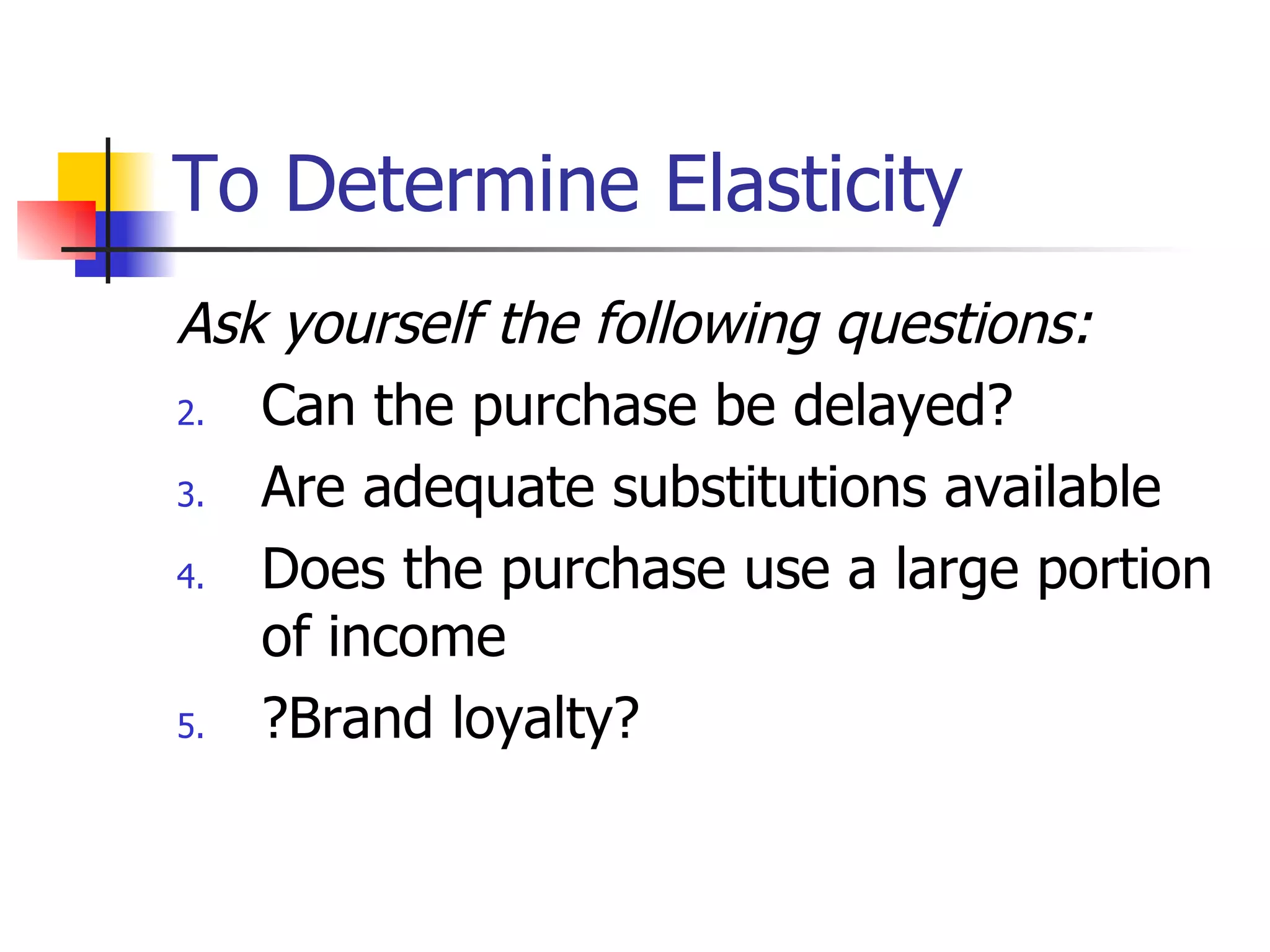 To Determine Elasticity

Ask yourself the following questions:

2. Can the purchase be delayed?
3. Are adequate substitutions available
4. Does the purchase use a large portion of income
5. ?Brand loyalty?